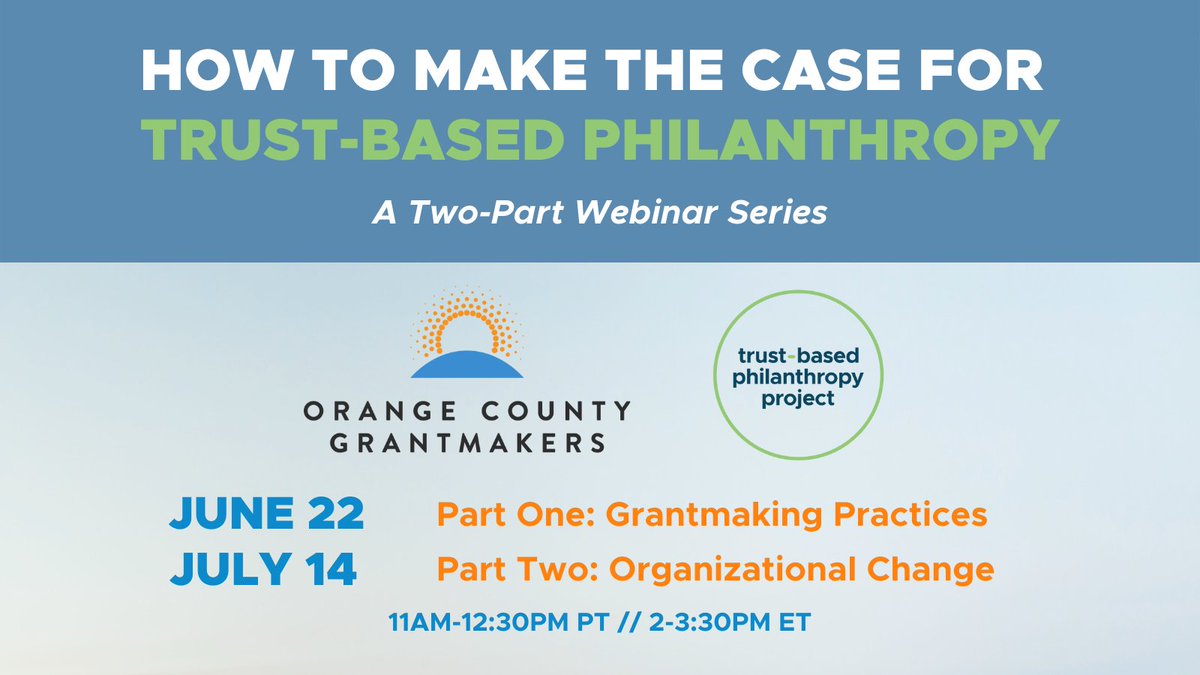 HOW TO MAKE THE CASE FOR
TRUST-BASED PHILANTHROPY

A Two-Part Webinar Series

ORANGE COUNTY GRANTMAKERS

trust-based philanthropy project

JUNE 22 Part One: Grantmaking Practices
JULY 14 Part Two: Organizational Change

11AM-12:30PM PT // 2-3:30PM ET